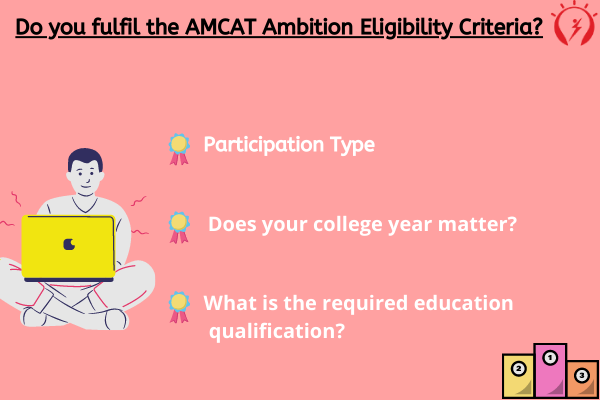 Do you fulfil the AMCAT Ambition Eligibility Criteria?

Participation Type

Does your college year matter?

What is the required education qualification?

2
1
3